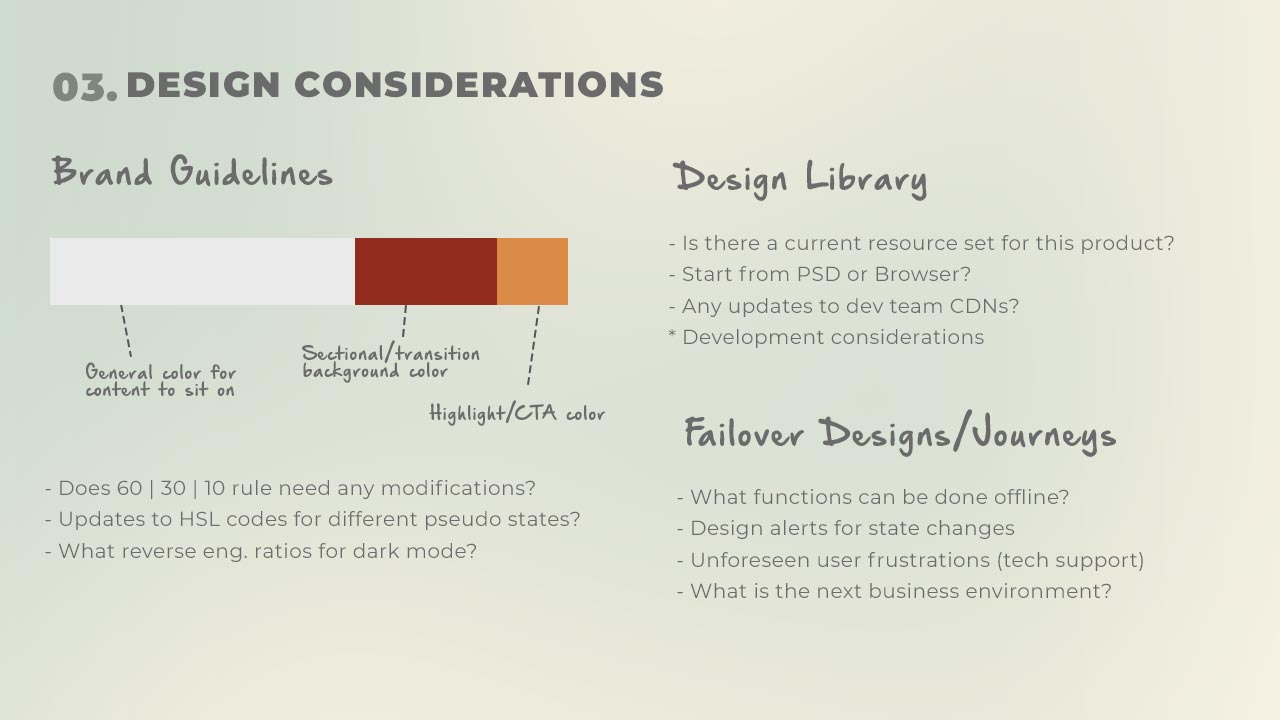 03. DESIGN CONSIDERATIONS

Brand Guidelines

General color for content to sit on

Sectional/transition background color

Highlight/CTA color

- Does 60 | 30 | 10 rule need any modifications?
- Updates to HSL codes for different pseudo states?
- What reverse eng. ratios for dark mode?

Design Library

- Is there a current resource set for this product?
- Start from PSD or Browser?
- Any updates to dev team CDNs?
* Development considerations

Failover Designs/Journeys

- What functions can be done offline?
- Design alerts for state changes
- Unforeseen user frustrations (tech support)
- What is the next business environment?